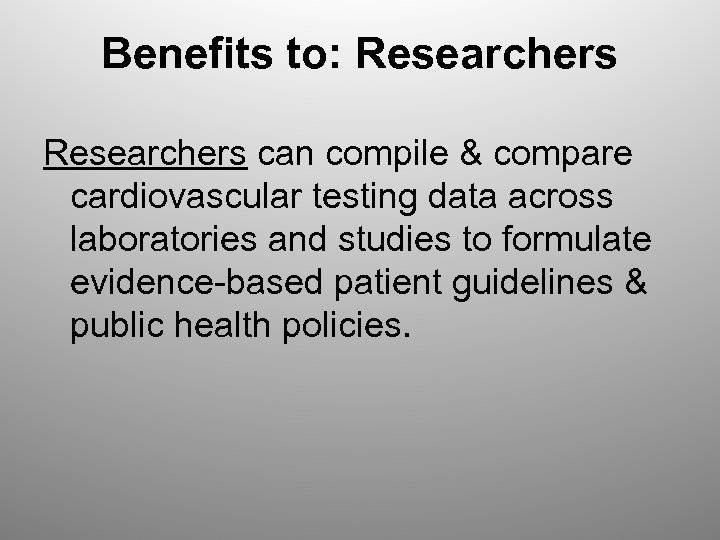 Benefits to: Researchers

Researchers can compile & compare cardiovascular testing data across laboratories and studies to formulate evidence-based patient guidelines & public health policies.